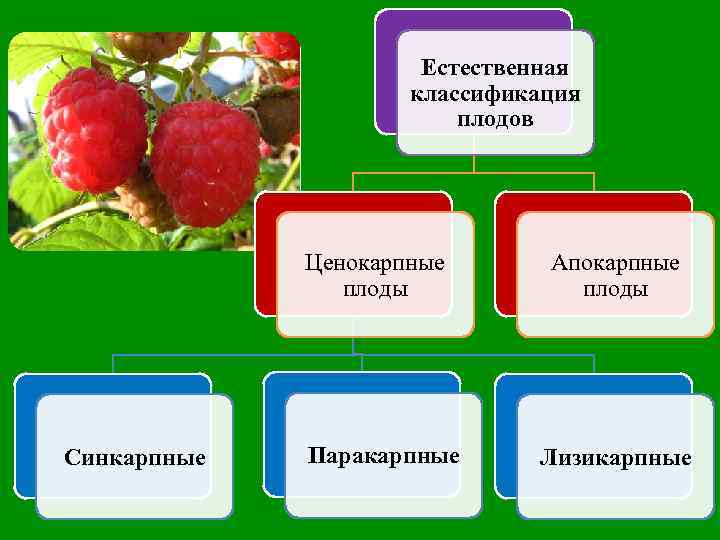 Естественная классификация плодов

Ценокарпные плоды

Апокарпные плоды

Синкарпные

Паракарпные

Лизикарпные